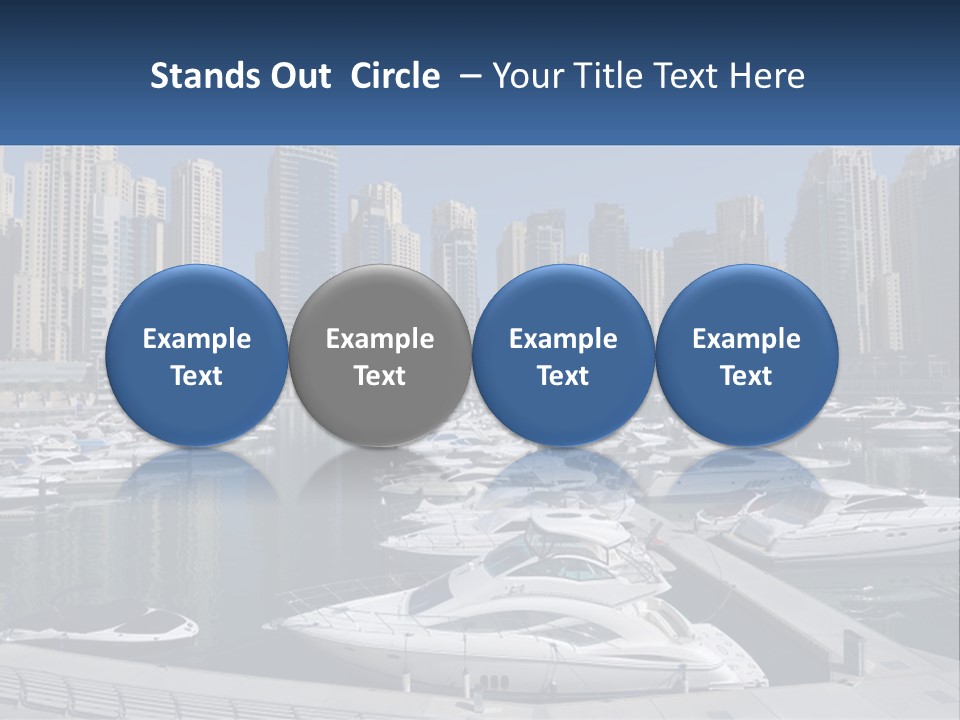 Stands Out Circle – Your Title Text Here

Example Text

Example Text

Example Text

Example Text